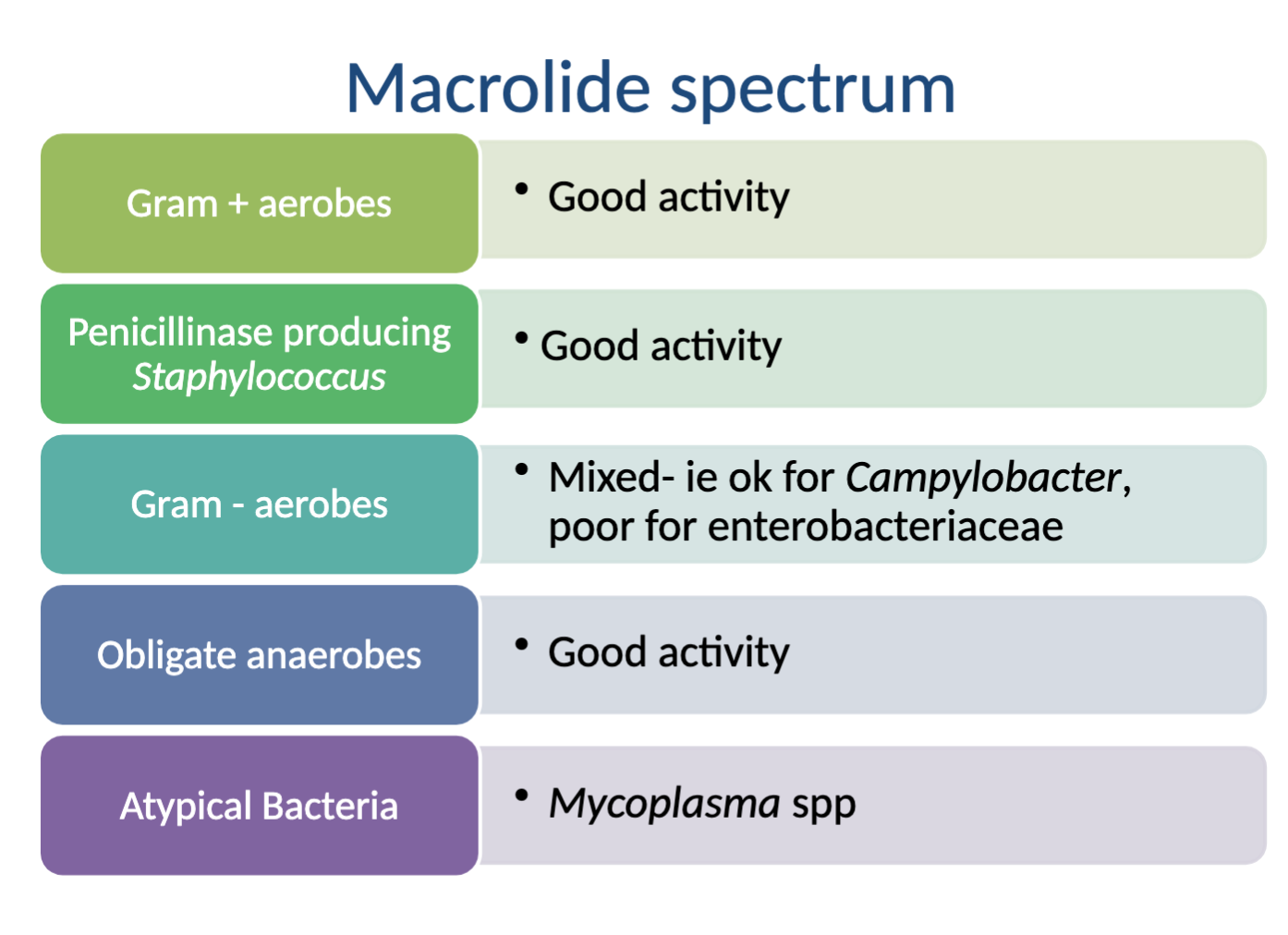 Macrolide spectrum

Gram + aerobes

• Good activity

Penicillinase producing Staphylococcus

• Good activity

Gram - aerobes

• Mixed- ie ok for Campylobacter, poor for enterobacteriaceae

Obligate anaerobes

• Good activity

Atypical Bacteria

• Mycoplasma spp